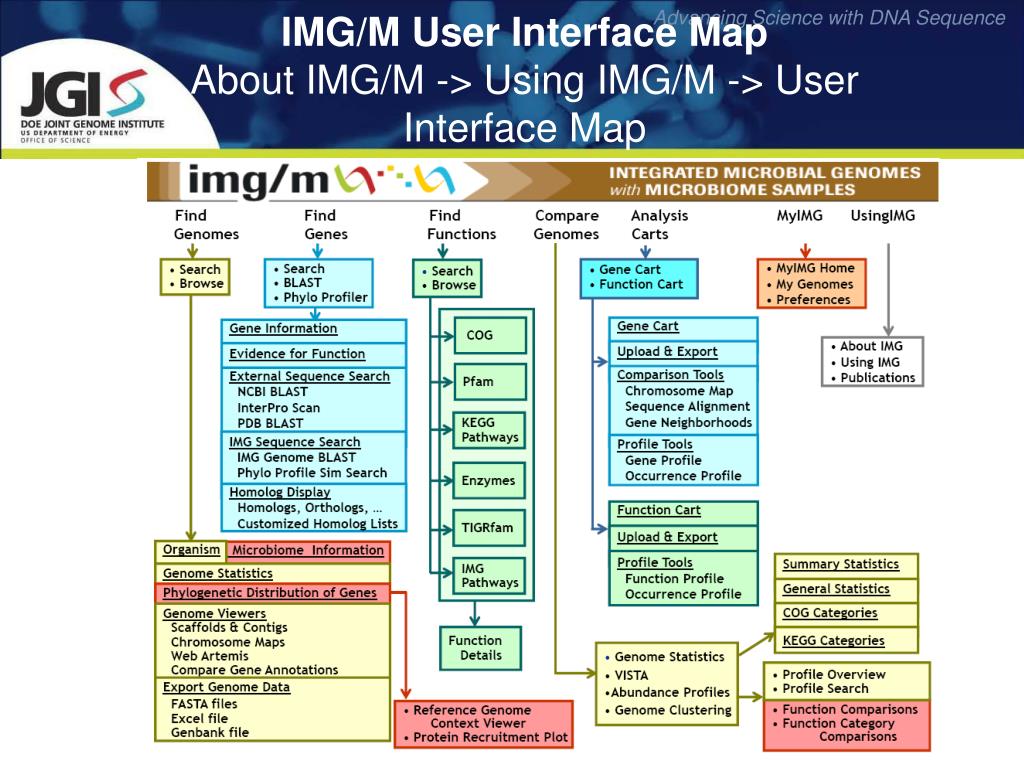 Advancing Science with DNA Sequence

IMG/M User Interface Map
About IMG/M -> Using IMG/M -> User Interface Map

JGI
DOE JOINT GENOME INSTITUTE
US DEPARTMENT OF ENERGY
OFFICE OF SCIENCE

img/m

INTEGRATED MICROBIAL GENOMES with MICROBIOME SAMPLES

Find Genomes

Find Genes

Find Functions

Compare Genomes

Analysis Carts

MyIMG

UsingIMG

• Search
• Browse

• Search
• BLAST
• Phylo Profiler

• Search
• Browse

• Gene Cart
• Function Cart

• MyIMG Home
• My Genomes
• Preferences

• About IMG
• Using IMG
• Publications

Gene Information

Evidence for Function

External Sequence Search
NCBI BLAST
InterPro Scan
PDB BLAST

IMG Sequence Search
IMG Genome BLAST
Phylo Profile Sim Search

Homolog Display
Homologs, Orthologs, …
Customized Homolog Lists

COG

Pfam

KEGG Pathways

Enzymes

TIGRfam

IMG Pathways

Function Details

Gene Cart

Upload & Export

Comparison Tools
Chromosome Map
Sequence Alignment
Gene Neighborhoods

Profile Tools
Gene Profile
Occurrence Profile

Function Cart

Upload & Export

Profile Tools
Function Profile
Occurrence Profile

Organism

Microbiome Information

Genome Statistics

Phylogenetic Distribution of Genes

Genome Viewers
Scaffolds & Contigs
Chromosome Maps
Web Artemis
Compare Gene Annotations

Export Genome Data
FASTA files
Excel file
Genbank file

• Reference Genome Context Viewer
• Protein Recruitment Plot

• Genome Statistics
• VISTA
•Abundance Profiles
• Genome Clustering

Summary Statistics

General Statistics

COG Categories

KEGG Categories

• Profile Overview
• Profile Search

• Function Comparisons
• Function Category Comparisons